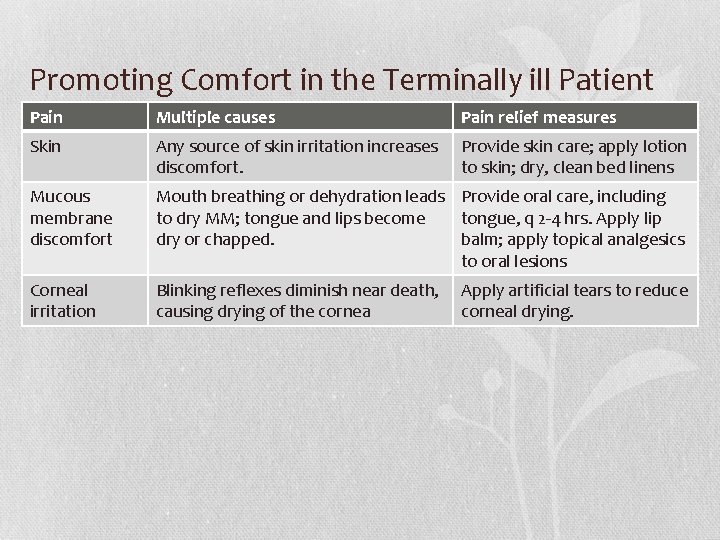 Promoting Comfort in the Terminally ill Patient

| Pain | Multiple causes | Pain relief measures |
|---|---|---|
| Skin | Any source of skin irritation increases discomfort. | Provide skin care; apply lotion to skin; dry, clean bed linens |
| Mucous membrane discomfort | Mouth breathing or dehydration leads to dry MM; tongue and lips become dry or chapped. | Provide oral care, including tongue, q 2-4 hrs. Apply lip balm; apply topical analgesics to oral lesions |
| Corneal irritation | Blinking reflexes diminish near death, causing drying of the cornea | Apply artificial tears to reduce corneal drying. |